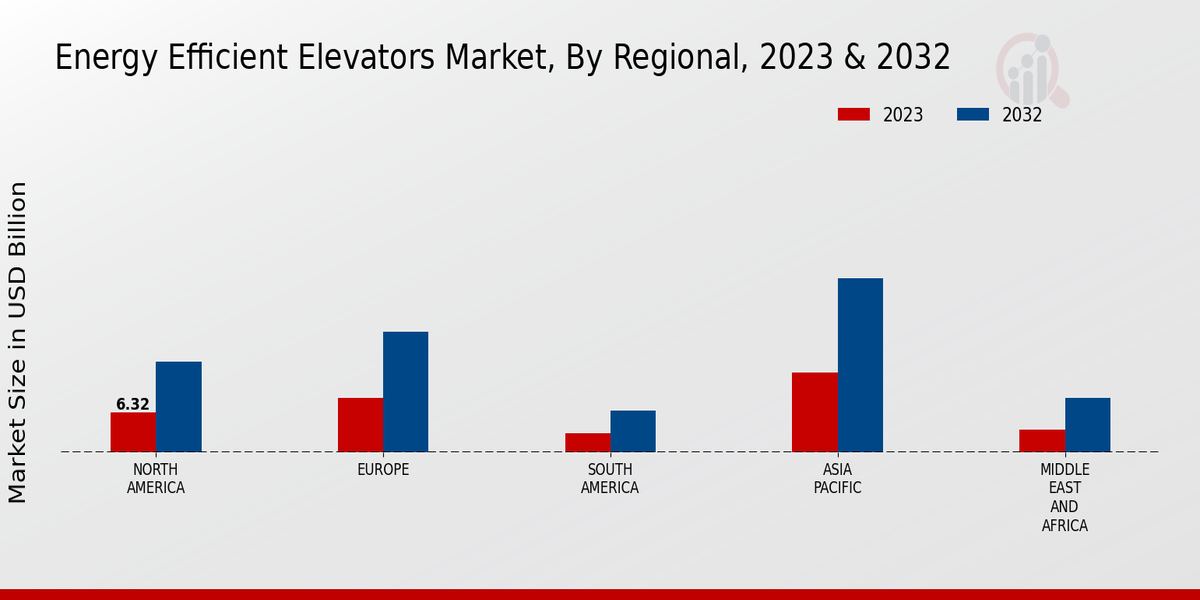 Energy Efficient Elevators Market, By Regional, 2023 & 2032

2023
2032

Market Size in USD Billion

6.32

NORTH AMERICA
EUROPE
SOUTH AMERICA
ASIA PACIFIC
MIDDLE EAST AND AFRICA